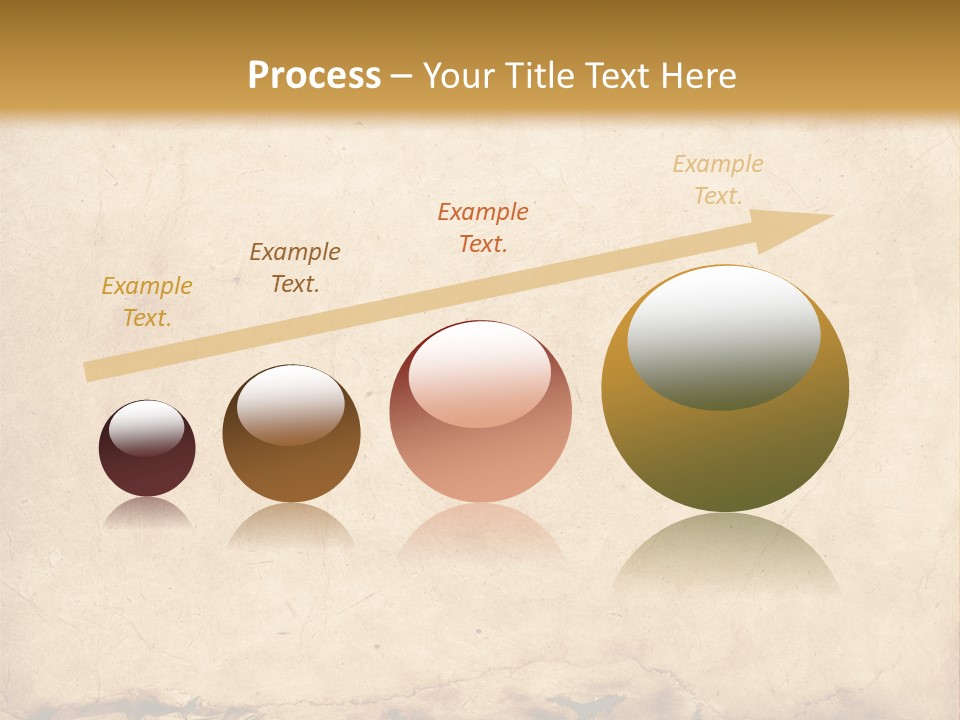 Process – Your Title Text Here

Example Text.

Example Text.

Example Text.

Example Text.